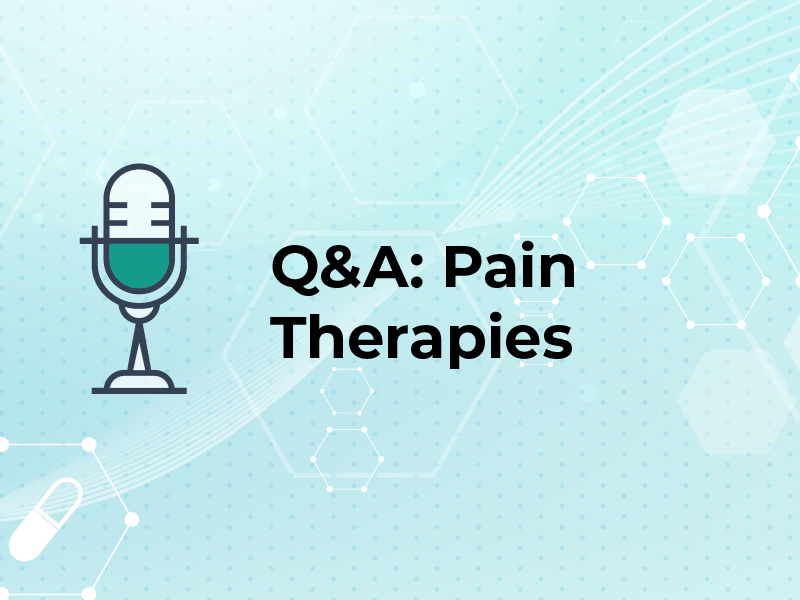 Q&A: Pain Therapies